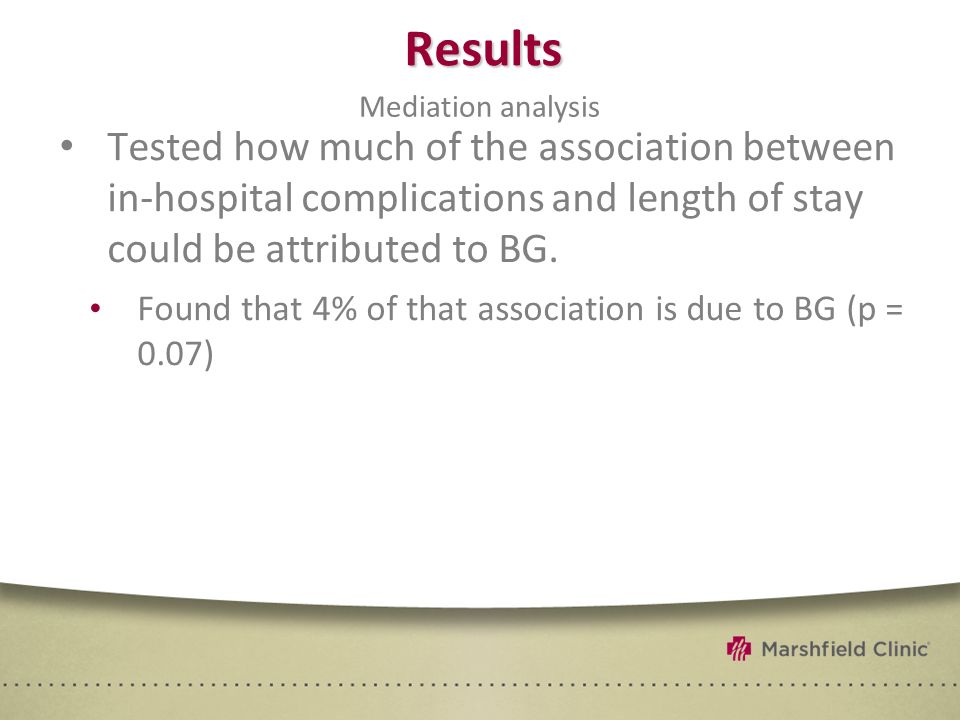 Results

Mediation analysis

• Tested how much of the association between in-hospital complications and length of stay could be attributed to BG.

• Found that 4% of that association is due to BG (p = 0.07)

Marshfield Clinic